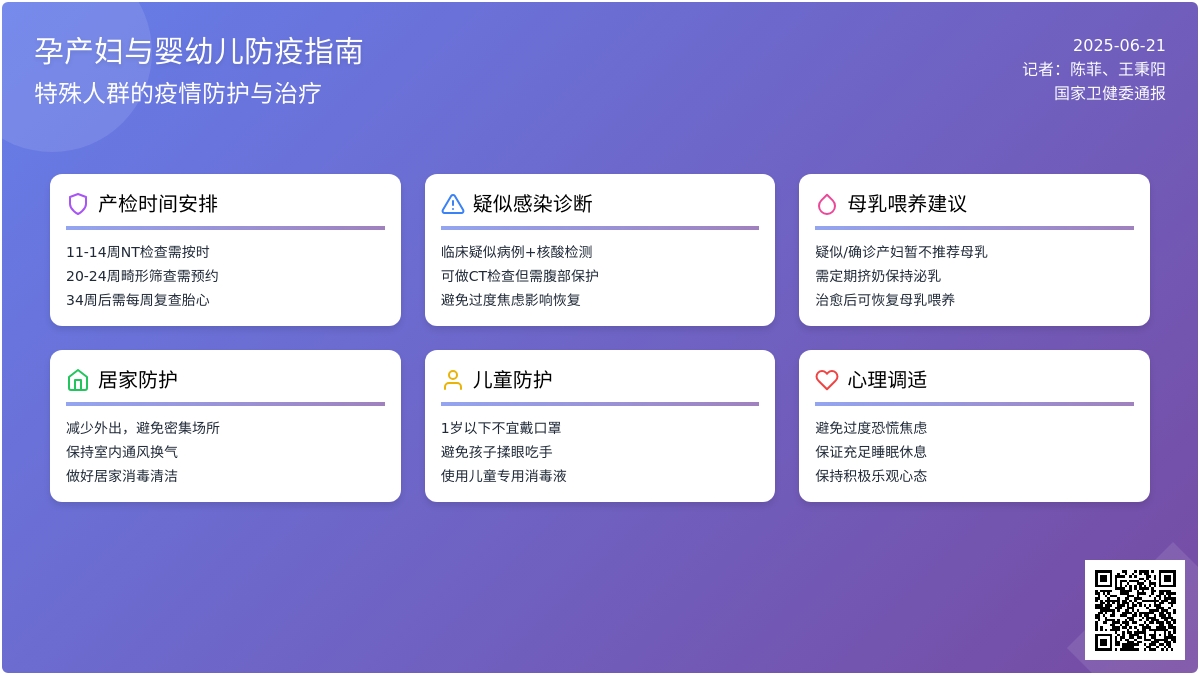 孕产妇与婴幼儿防疫指南
特殊人群的疫情防护与治疗

2025-06-21
记者：陈菲、王秉阳
国家卫健委通报

产检时间安排
11-14周NT检查需按时
20-24周畸形筛查需预约
34周后需每周复查胎心

疑似感染诊断
临床疑似病例+核酸检测
可做CT检查但需腹部保护
避免过度焦虑影响恢复

母乳喂养建议
疑似/确诊产妇暂不推荐母乳
需定期挤奶保持泌乳
治愈后可恢复母乳喂养

居家防护
减少外出，避免密集场所
保持室内通风换气
做好居家消毒清洁

儿童防护
1岁以下不宜戴口罩
避免孩子揉眼吃手
使用儿童专用消毒液

心理调适
避免过度恐慌焦虑
保证充足睡眠休息
保持积极乐观心态